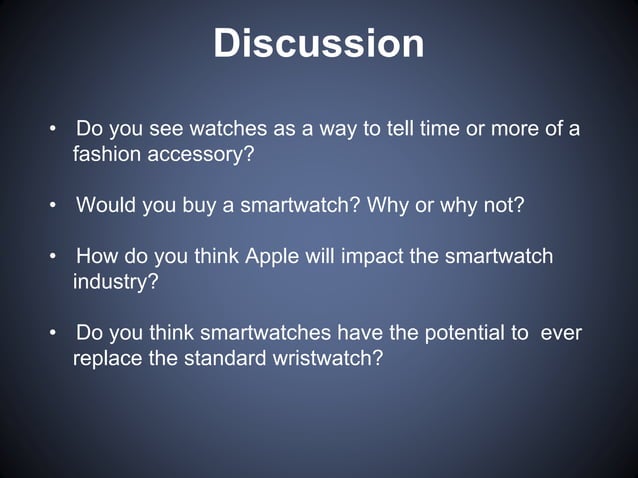 Discussion

• Do you see watches as a way to tell time or more of a fashion accessory?

• Would you buy a smartwatch? Why or why not?

• How do you think Apple will impact the smartwatch industry?

• Do you think smartwatches have the potential to ever replace the standard wristwatch?